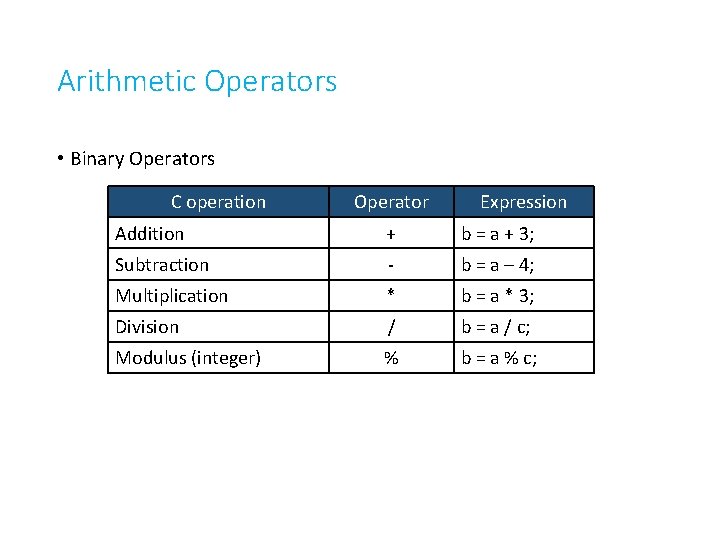 Arithmetic Operators

• Binary Operators

| C operation | Operator | Expression |
|---|---|---|
| Addition | + | b = a + 3; |
| Subtraction | - | b = a – 4; |
| Multiplication | * | b = a * 3; |
| Division | / | b = a / c; |
| Modulus (integer) | % | b = a % c; |